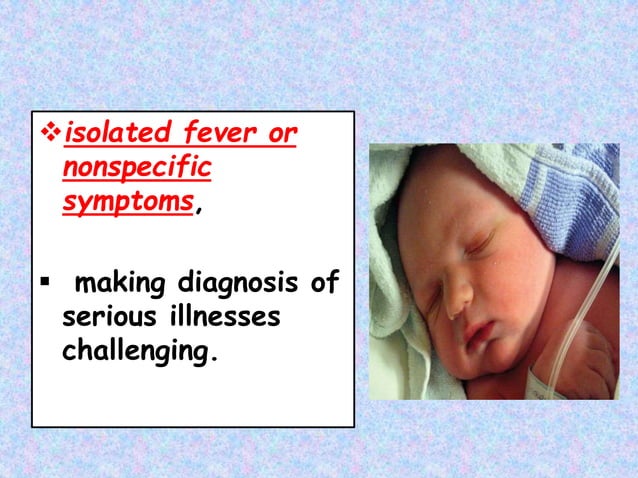 ❖ isolated fever or nonspecific symptoms,

▪ making diagnosis of serious illnesses challenging.